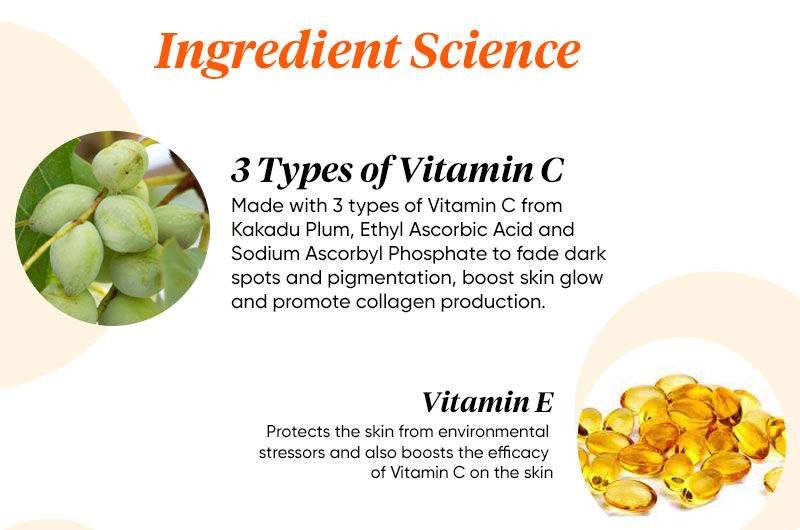 Ingredient Science

3 Types of Vitamin C

Made with 3 types of Vitamin C from Kakadu Plum, Ethyl Ascorbic Acid and Sodium Ascorbyl Phosphate to fade dark spots and pigmentation, boost skin glow and promote collagen production.

Vitamin E

Protects the skin from environmental stressors and also boosts the efficacy of Vitamin C on the skin